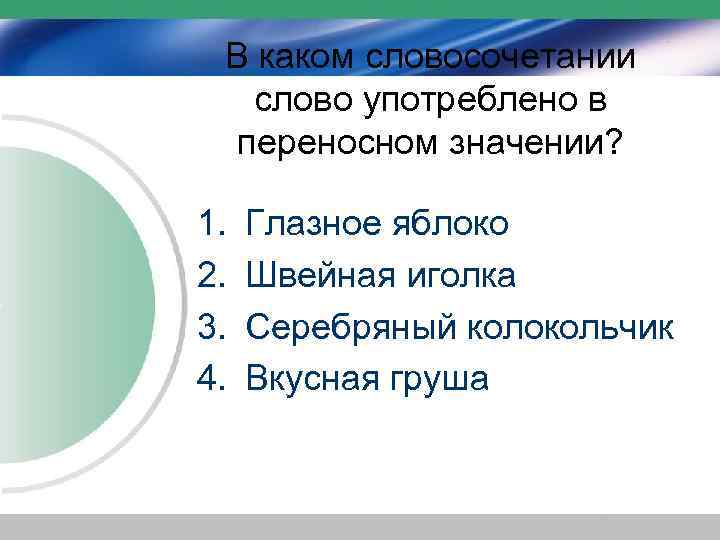 В каком словосочетании слово употреблено в переносном значении?

1. Глазное яблоко
2. Швейная иголка
3. Серебряный колокольчик
4. Вкусная груша